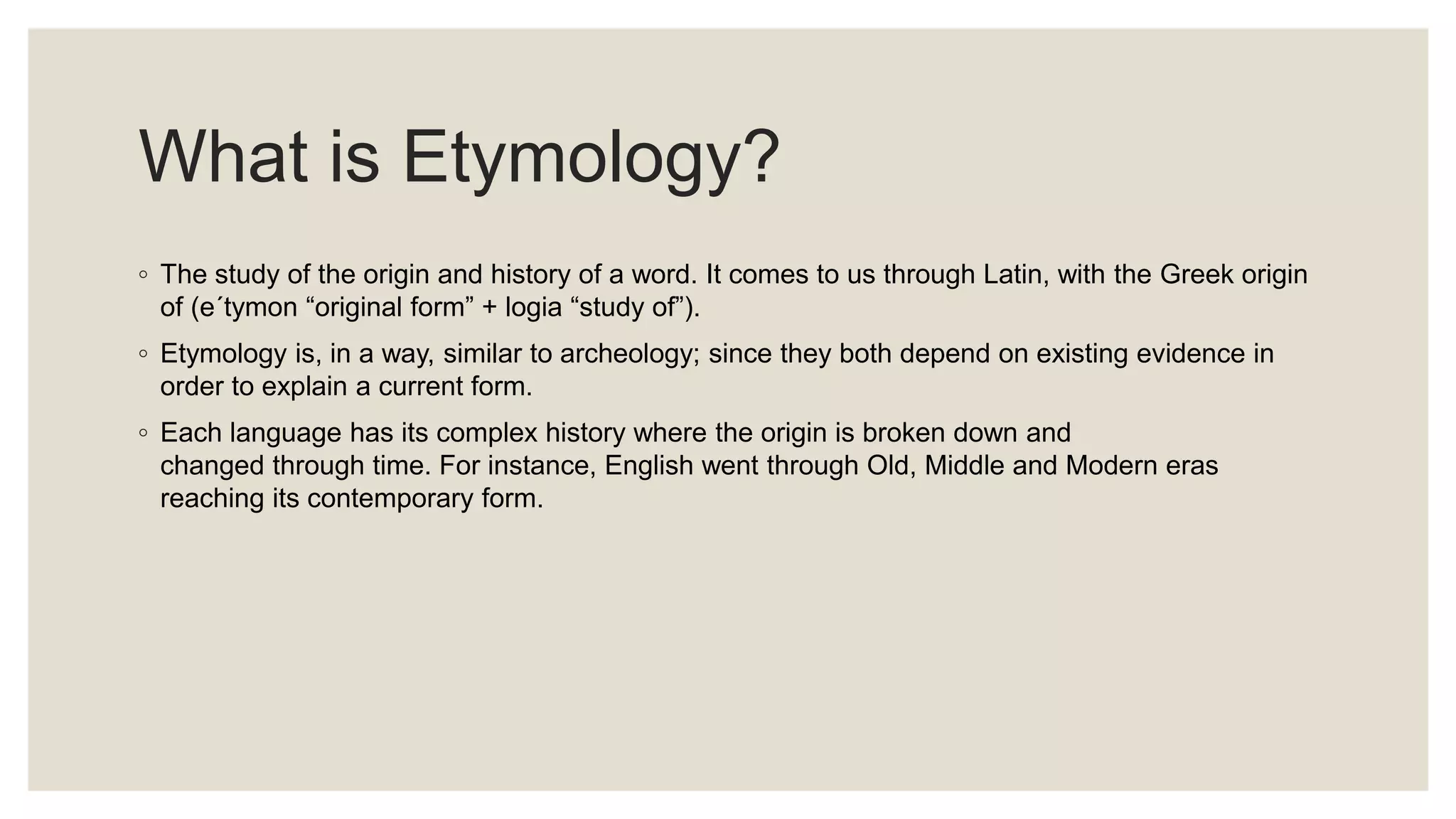 What is Etymology?

◦ The study of the origin and history of a word. It comes to us through Latin, with the Greek origin of (e´tymon “original form” + logia “study of”).

◦ Etymology is, in a way, similar to archeology; since they both depend on existing evidence in order to explain a current form.

◦ Each language has its complex history where the origin is broken down and changed through time. For instance, English went through Old, Middle and Modern eras reaching its contemporary form.